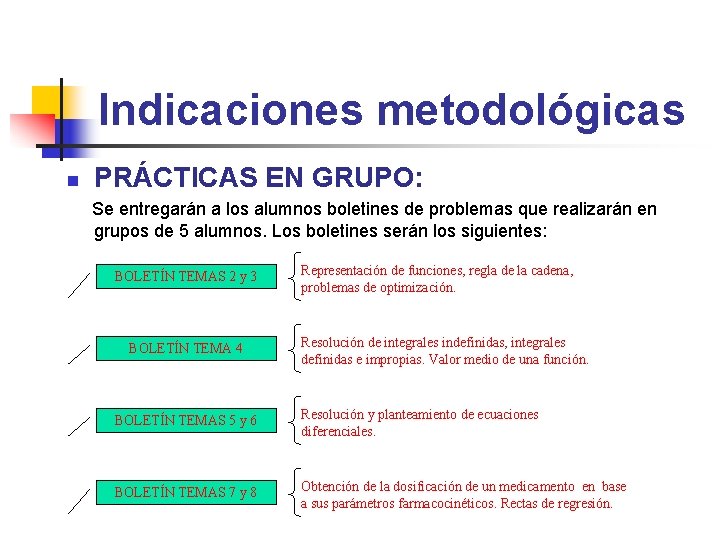 Indicaciones metodológicas

PRÁCTICAS EN GRUPO:

Se entregarán a los alumnos boletines de problemas que realizarán en grupos de 5 alumnos. Los boletines serán los siguientes:

BOLETÍN TEMAS 2 y 3

Representación de funciones, regla de la cadena, problemas de optimización.

BOLETÍN TEMA 4

Resolución de integrales indefinidas, integrales definidas e impropias. Valor medio de una función.

BOLETÍN TEMAS 5 y 6

Resolución y planteamiento de ecuaciones diferenciales.

BOLETÍN TEMAS 7 y 8

Obtención de la dosificación de un medicamento en base a sus parámetros farmacocinéticos. Rectas de regresión.